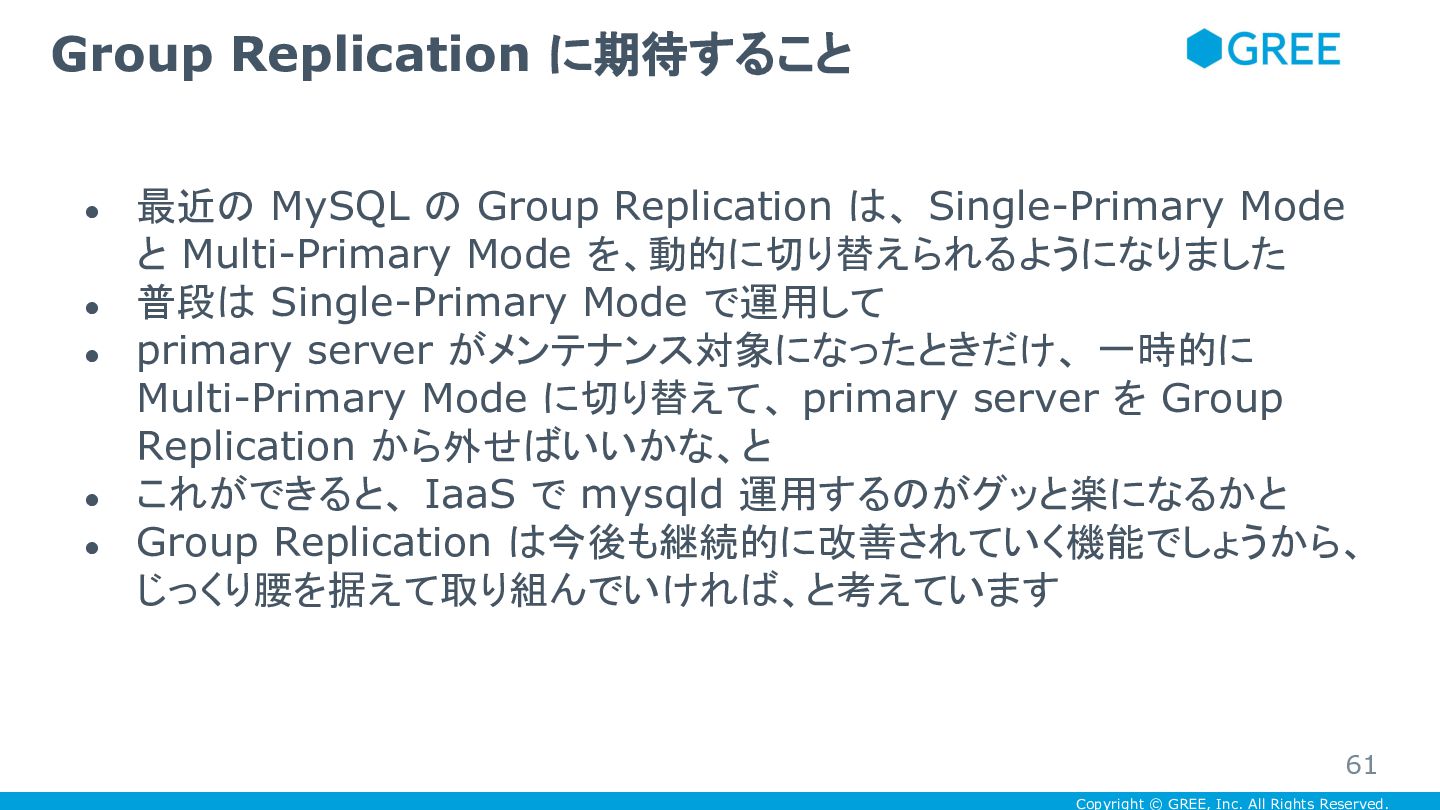 Group Replication に期待すること

GREE

- 最近の MySQL の Group Replication は、Single-Primary Mode と Multi-Primary Mode を、動的に切り替えられるようになりました
- 普段は Single-Primary Mode で運用して
- primary server がメンテナンス対象になったときだけ、一時的に Multi-Primary Mode に切り替えて、primary server を Group Replication から外せばいいかな、と
- これができると、IaaS で mysqld 運用するのがグッと楽になるかと
- Group Replication は今後も継続的に改善されていく機能でしょうから、じっくり腰を据えて取り組んでいければ、と考えています

61

Copyright © GREE, Inc. All Rights Reserved.